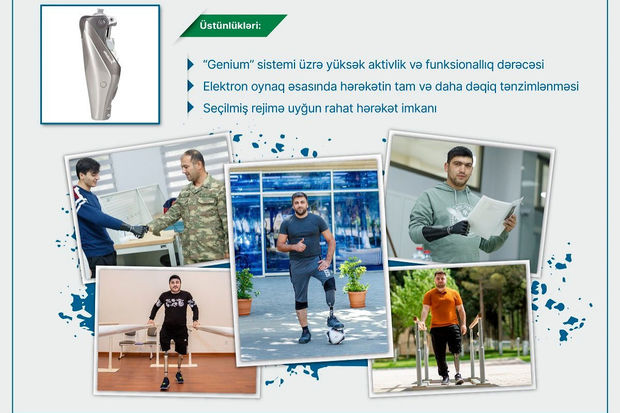 Üstünlükləri:

"Genium" sistemi üzrə yüksək aktivlik və funksionallıq dərəcəsi

Elektron oynaq əsasında hərəkətin tam və daha dəqiq tənzimlənməsi

Seçilmiş rejimə uyğun rahat hərəkət imkanı